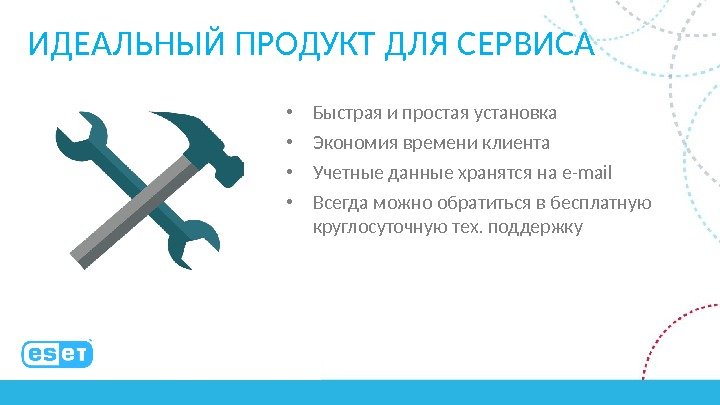 ИДЕАЛЬНЫЙ ПРОДУКТ ДЛЯ СЕРВИСА

• Быстрая и простая установка
• Экономия времени клиента
• Учетные данные хранятся на e-mail
• Всегда можно обратиться в бесплатную круглосуточную тех. поддержку

eset